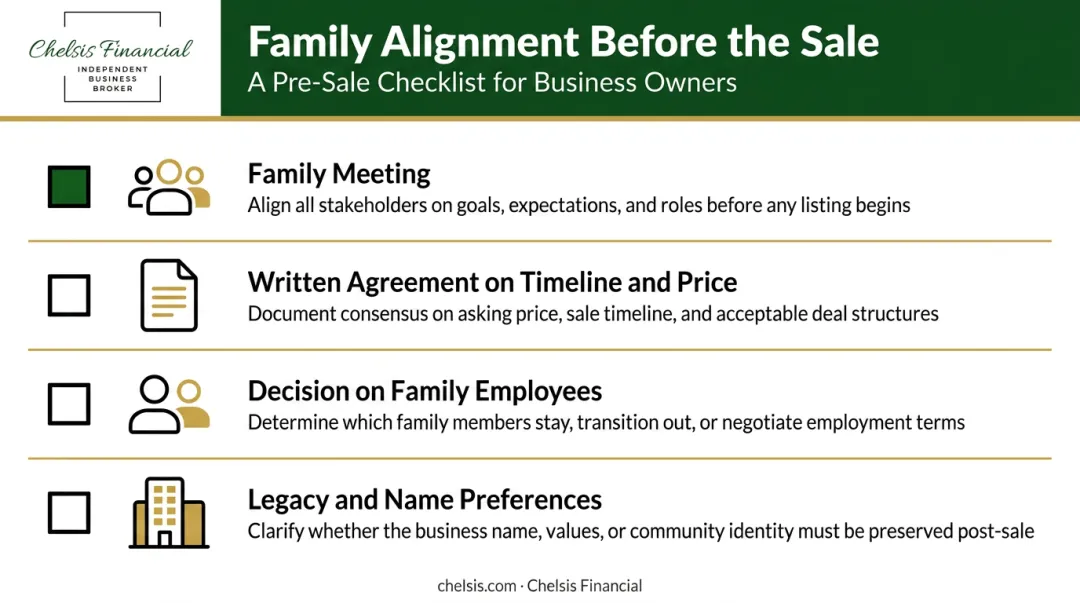 Chelsis Financial
INDEPENDENT BUSINESS BROKER

Family Alignment Before the Sale
A Pre-Sale Checklist for Business Owners

Family Meeting
Align all stakeholders on goals, expectations, and roles before any listing begins

Written Agreement on Timeline and Price
Document consensus on asking price, sale timeline, and acceptable deal structures

Decision on Family Employees
Determine which family members stay, transition out, or negotiate employment terms

Legacy and Name Preferences
Clarify whether the business name, values, or community identity must be preserved post-sale

chelsis.com · Chelsis Financial